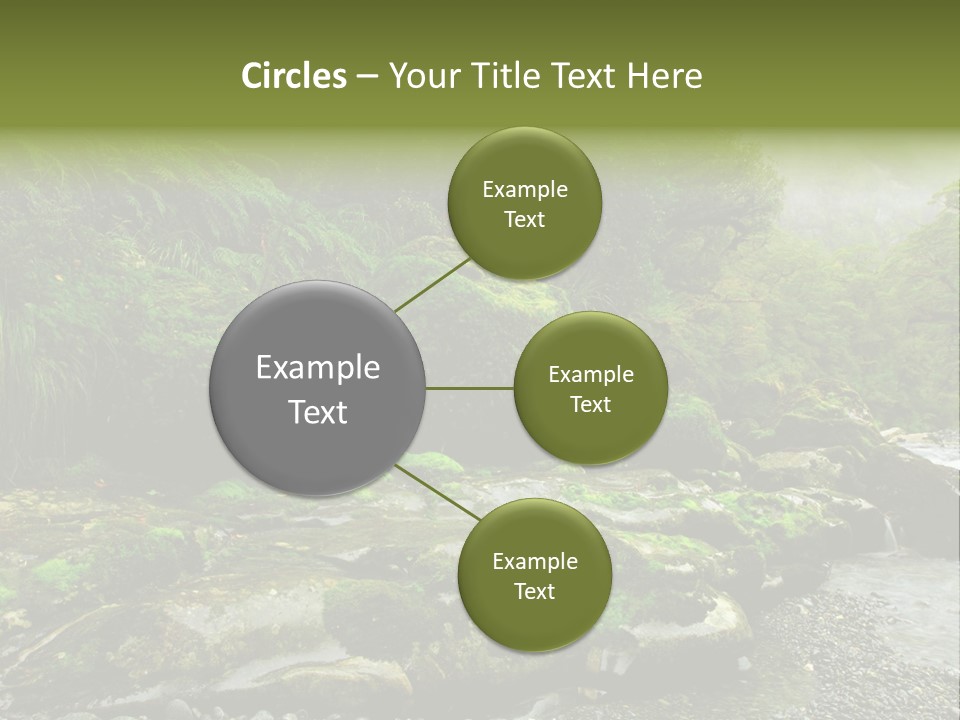 Circles – Your Title Text Here

Example Text

Example Text

Example Text

Example Text